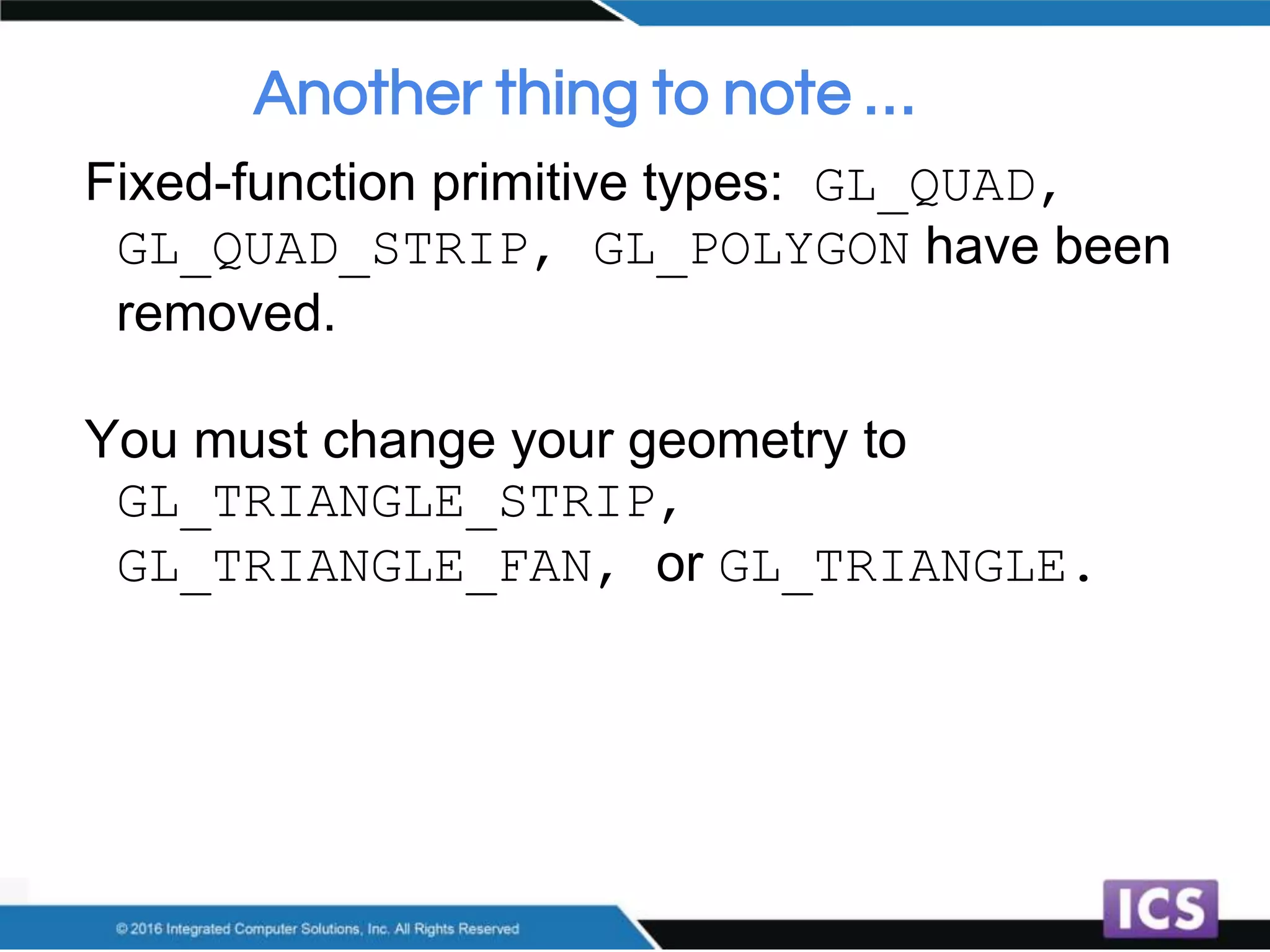 Another thing to note ...

Fixed-function primitive types: GL_QUAD, GL_QUAD_STRIP, GL_POLYGON have been removed.

You must change your geometry to GL_TRIANGLE_STRIP, GL_TRIANGLE_FAN, or GL_TRIANGLE.

© 2016 Integrated Computer Solutions, Inc. All Rights Reserved

ICS